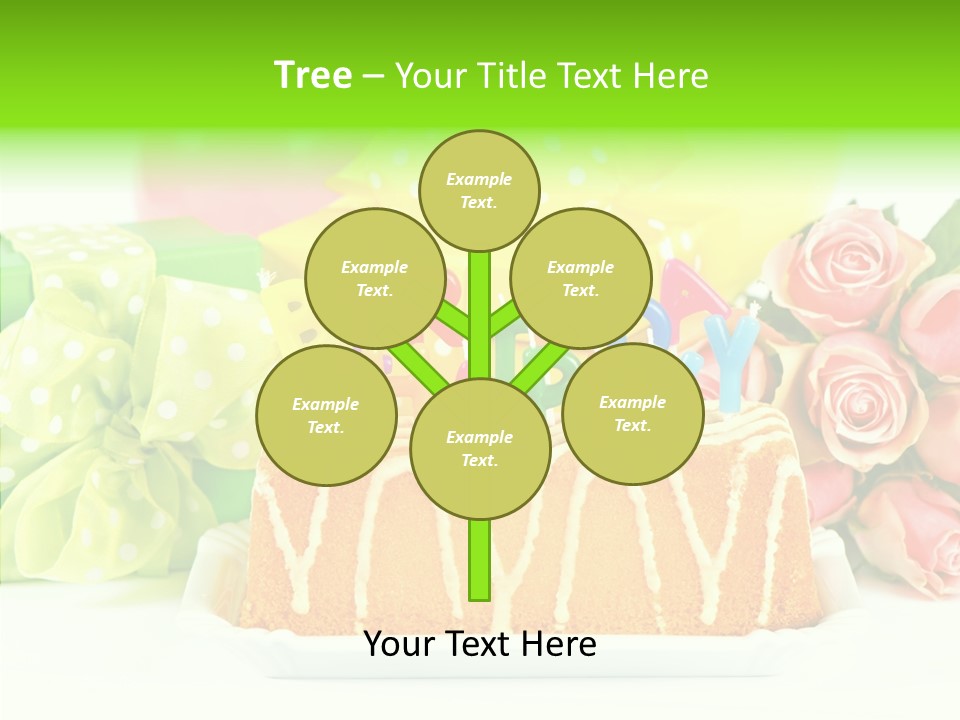 Tree – Your Title Text Here

Example Text.

Example Text.

Example Text.

Example Text.

Example Text.

Example Text.

Your Text Here